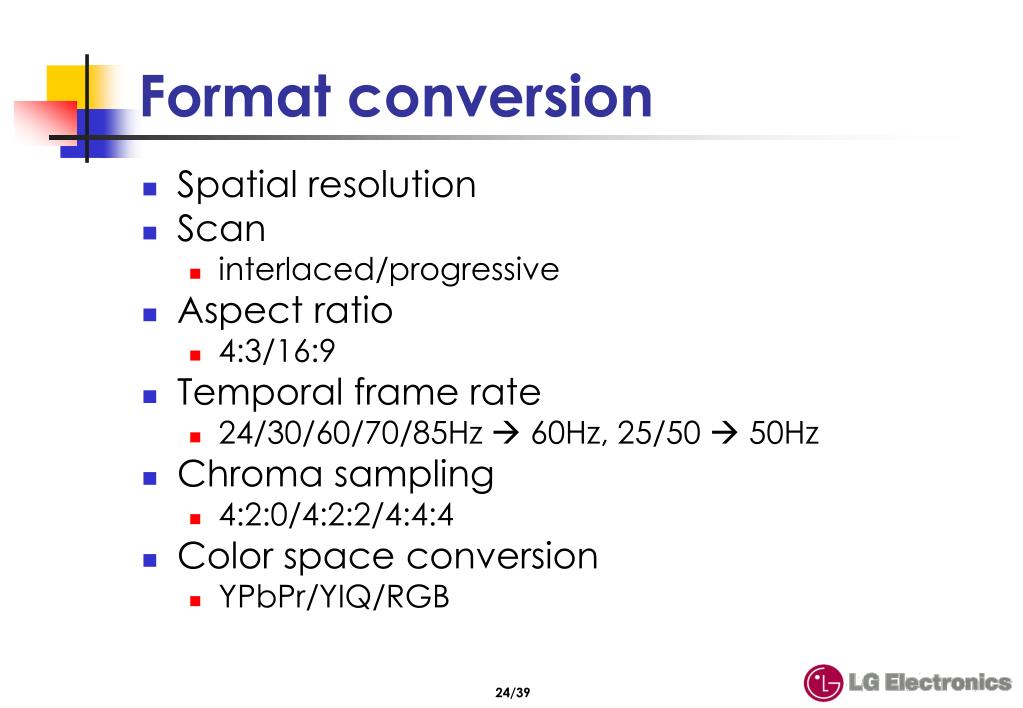 Format conversion

- Spatial resolution
- Scan
  - interlaced/progressive
- Aspect ratio
  - 4:3/16:9
- Temporal frame rate
  - 24/30/60/70/85Hz → 60Hz, 25/50 → 50Hz
- Chroma sampling
  - 4:2:0/4:2:2/4:4:4
- Color space conversion
  - YPbPr/YIQ/RGB

24/39

LG Electronics